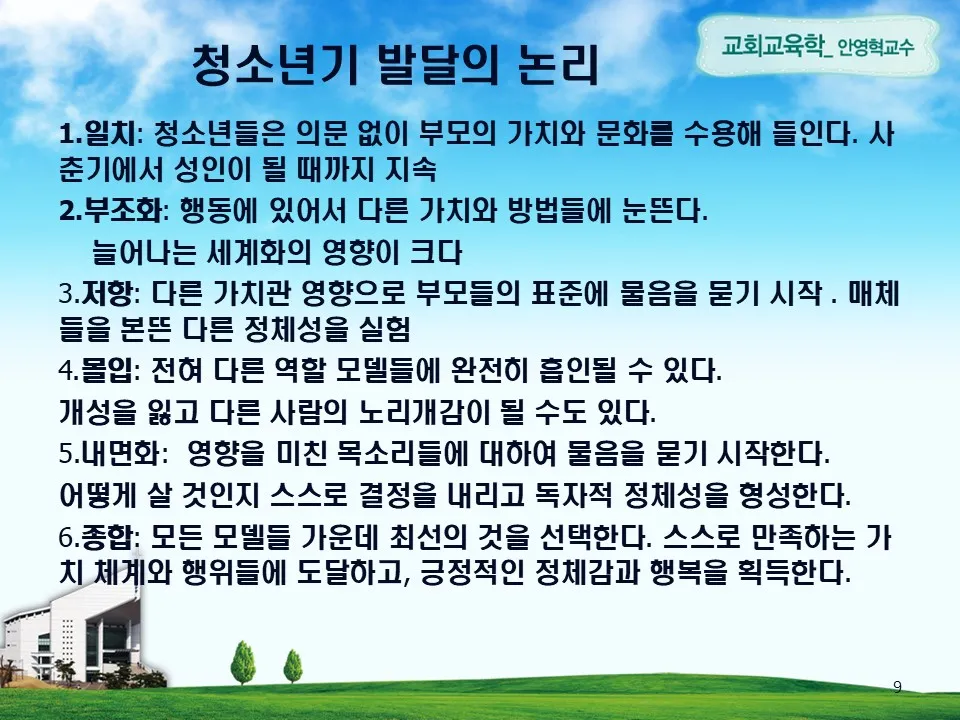 청소년기 발달의 논리

교회교육학_ 안영혁교수

1.일치: 청소년들은 의문 없이 부모의 가치와 문화를 수용해 들인다. 사춘기에서 성인이 될 때까지 지속

2.부조화: 행동에 있어서 다른 가치와 방법들에 눈뜬다.
늘어나는 세계화의 영향이 크다

3.저항: 다른 가치관 영향으로 부모들의 표준에 물음을 묻기 시작 . 매체들을 본뜬 다른 정체성을 실험

4.몰입: 전혀 다른 역할 모델들에 완전히 흡인될 수 있다.
개성을 잃고 다른 사람의 노리개감이 될 수도 있다.

5.내면화: 영향을 미친 목소리들에 대하여 물음을 묻기 시작한다.
어떻게 살 것인지 스스로 결정을 내리고 독자적 정체성을 형성한다.

6.종합: 모든 모델들 가운데 최선의 것을 선택한다. 스스로 만족하는 가치 체계와 행위들에 도달하고, 긍정적인 정체감과 행복을 획득한다.

9